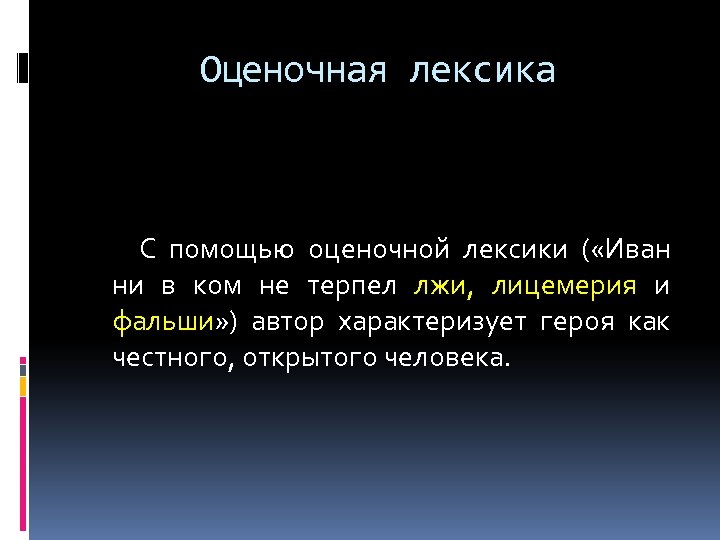 Оценочная лексика

С помощью оценочной лексики («Иван ни в ком не терпел лжи, лицемерия и фальши») автор характеризует героя как честного, открытого человека.